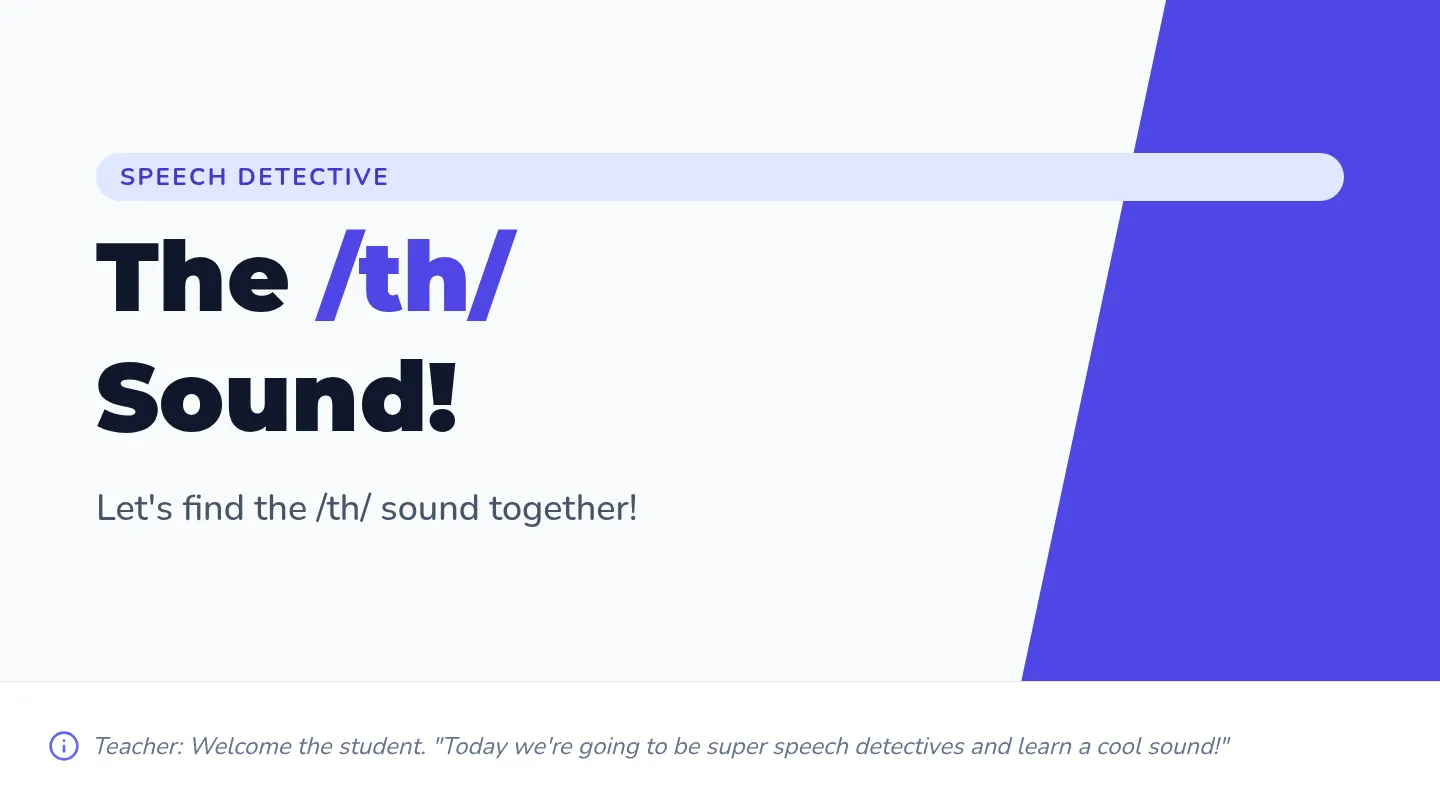 SPEECH DETECTIVE

The /th/ Sound!

Let's find the /th/ sound together!

Teacher: Welcome the student. "Today we're going to be super speech detectives and learn a cool sound!"